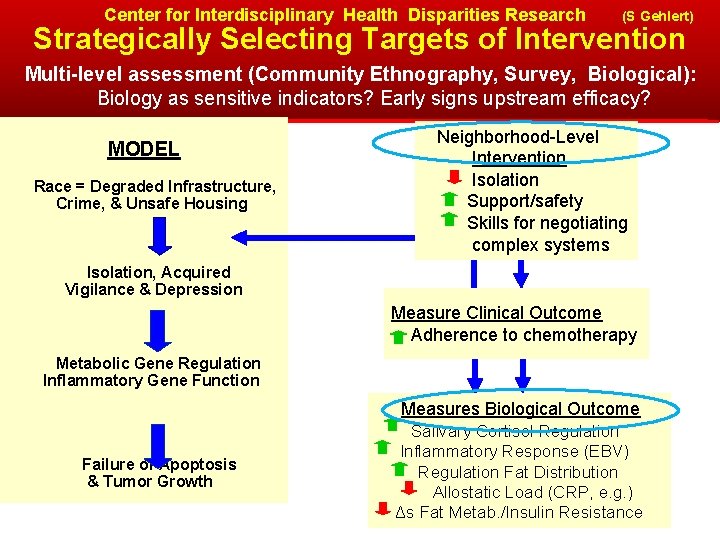 Center for Interdisciplinary Health Disparities Research (S Gehlert)

Strategically Selecting Targets of Intervention

Multi-level assessment (Community Ethnography, Survey, Biological): Biology as sensitive indicators? Early signs upstream efficacy?

MODEL

Race = Degraded Infrastructure, Crime, & Unsafe Housing

Isolation, Acquired Vigilance & Depression

Metabolic Gene Regulation Inflammatory Gene Function

Failure of Apoptosis & Tumor Growth

Neighborhood-Level Intervention
Isolation
Support/safety
Skills for negotiating complex systems

Measure Clinical Outcome
Adherence to chemotherapy

Measures Biological Outcome
Salivary Cortisol Regulation
Inflammatory Response (EBV)
Regulation Fat Distribution
Allostatic Load (CRP, e.g.)
Δs Fat Metab./Insulin Resistance